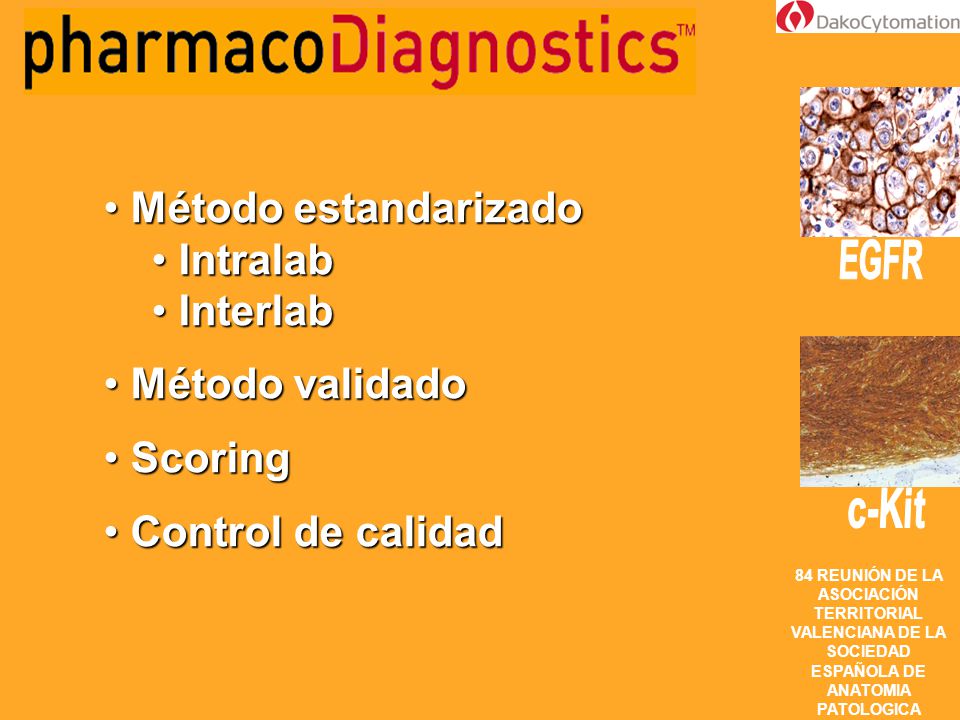 pharmacoDiagnostics™

DakoCytomation

• Método estandarizado
• Intralab
• Interlab
• Método validado
• Scoring
• Control de calidad

EGFR

c-Kit

84 REUNIÓN DE LA ASOCIACIÓN TERRITORIAL VALENCIANA DE LA SOCIEDAD ESPAÑOLA DE ANATOMIA PATOLOGICA